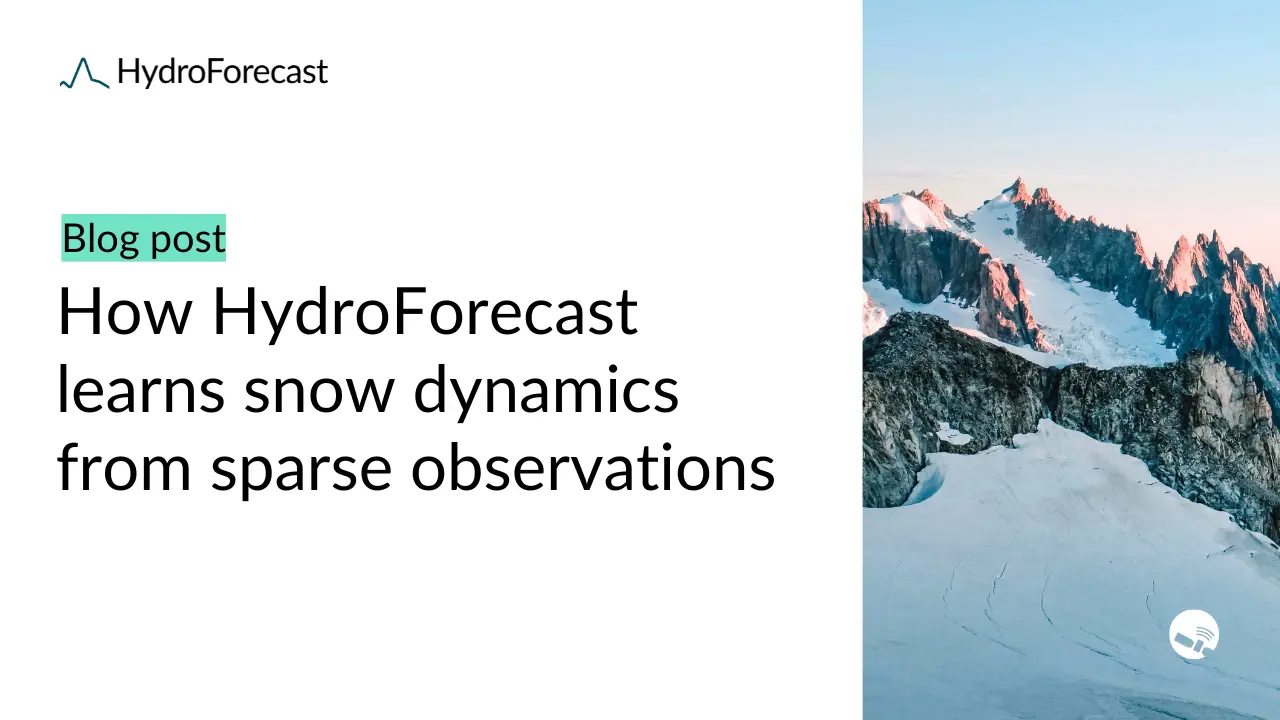 HydroForecast

Blog post

How HydroForecast learns snow dynamics from sparse observations